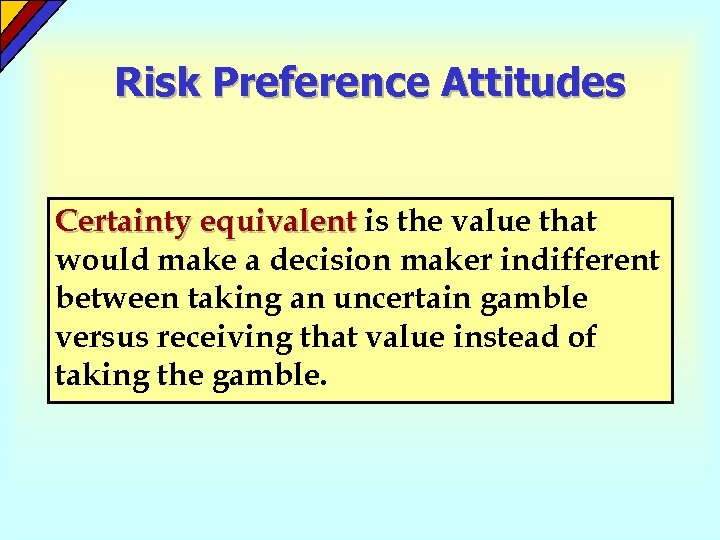 Risk Preference Attitudes

Certainty equivalent is the value that would make a decision maker indifferent between taking an uncertain gamble versus receiving that value instead of taking the gamble.